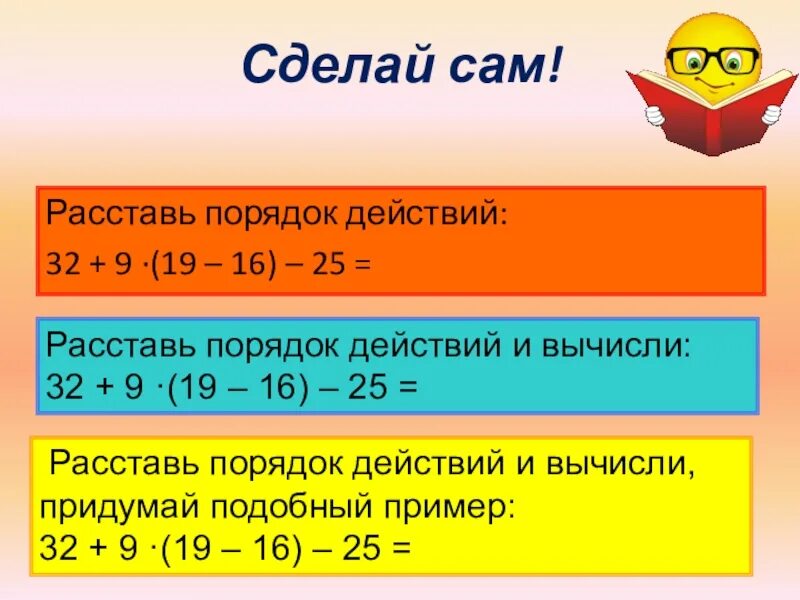 Сделай сам!

Расставь порядок действий:
$32 + 9 \cdot (19 - 16) - 25 =$

Расставь порядок действий и вычисли:
$32 + 9 \cdot (19 - 16) - 25 =$

Расставь порядок действий и вычисли, придумай подобный пример:
$32 + 9 \cdot (19 - 16) - 25 =$